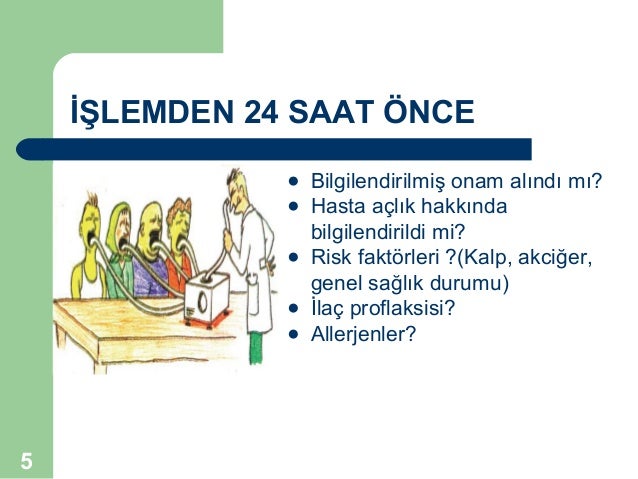 İŞLEMDEN 24 SAAT ÖNCE

- Bilgilendirilmiş onam alındı mı?
- Hasta açlık hakkında bilgilendirildi mi?
- Risk faktörleri ?(Kalp, akciğer, genel sağlık durumu)
- İlaç proflaksisi?
- Allerjenler?

5